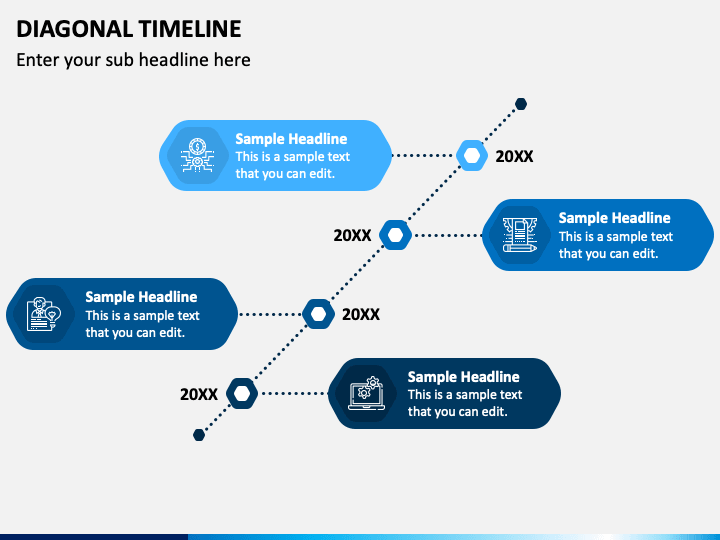 DIAGONAL TIMELINE

Enter your sub headline here

Sample Headline
This is a sample text that you can edit.

20XX

20XX

Sample Headline
This is a sample text that you can edit.

Sample Headline
This is a sample text that you can edit.

20XX

20XX

Sample Headline
This is a sample text that you can edit.